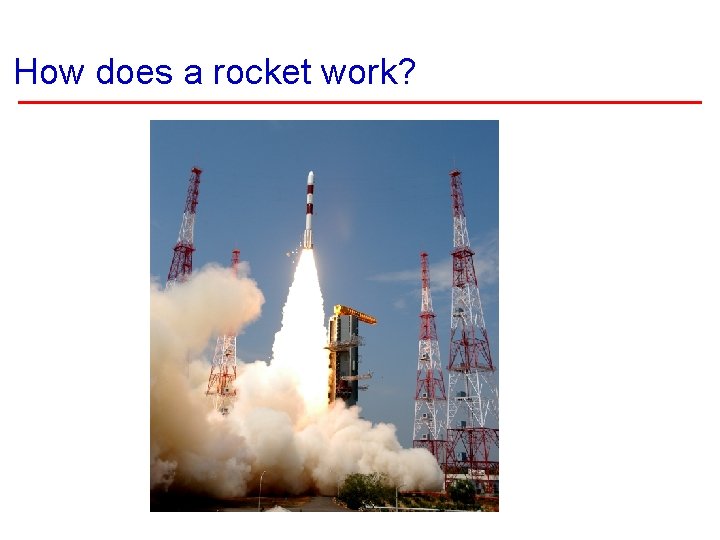 How does a rocket work?